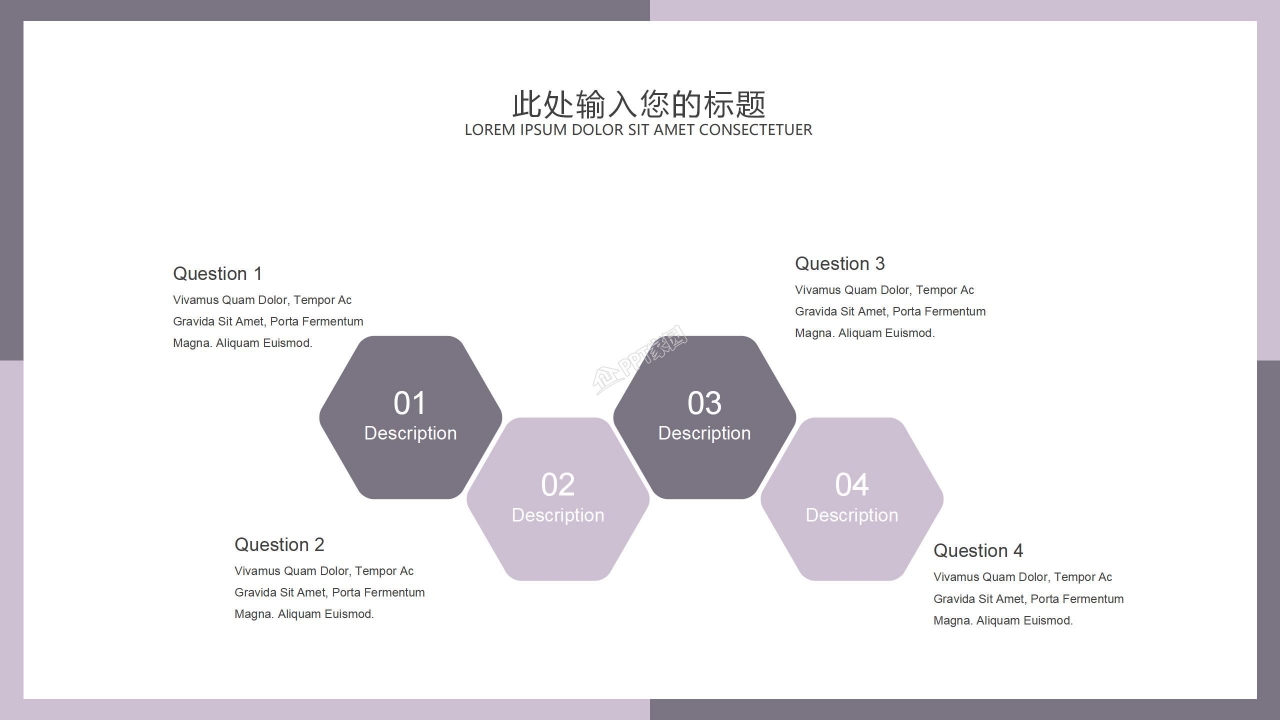 此处输入您的标题
LOREM IPSUM DOLOR SIT AMET CONSECTETUER

Question 1
Vivamus Quam Dolor, Tempor Ac Gravida Sit Amet, Porta Fermentum Magna. Aliquam Euismod.

Question 3
Vivamus Quam Dolor, Tempor Ac Gravida Sit Amet, Porta Fermentum Magna. Aliquam Euismod.

01
Description

02
Description

03
Description

04
Description

Question 2
Vivamus Quam Dolor, Tempor Ac Gravida Sit Amet, Porta Fermentum Magna. Aliquam Euismod.

Question 4
Vivamus Quam Dolor, Tempor Ac Gravida Sit Amet, Porta Fermentum Magna. Aliquam Euismod.